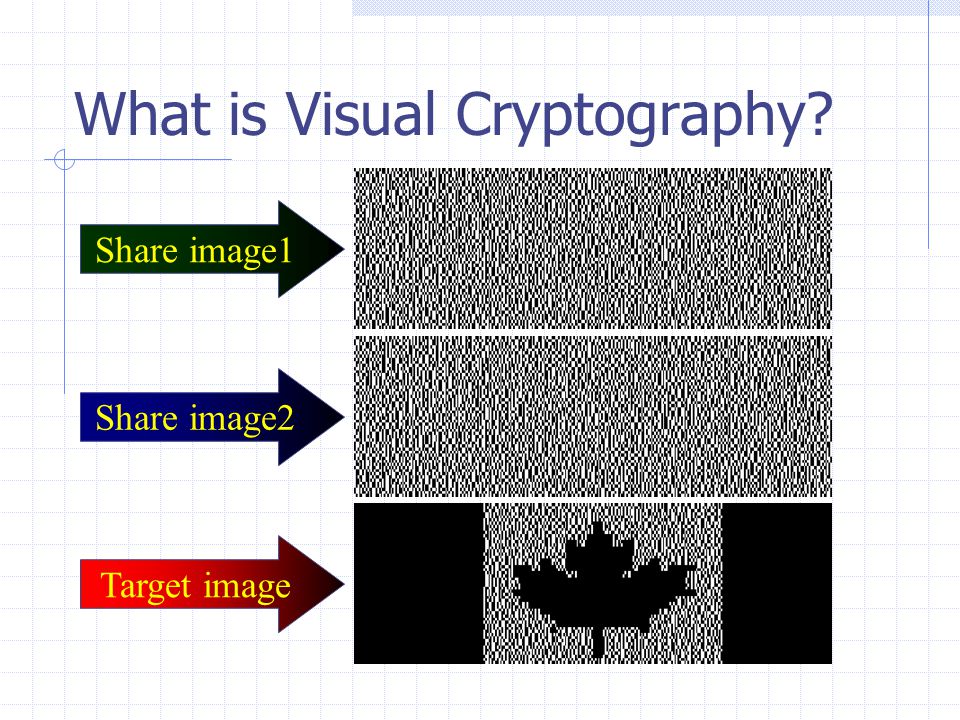 What is Visual Cryptography?

Share image1

Share image2

Target image